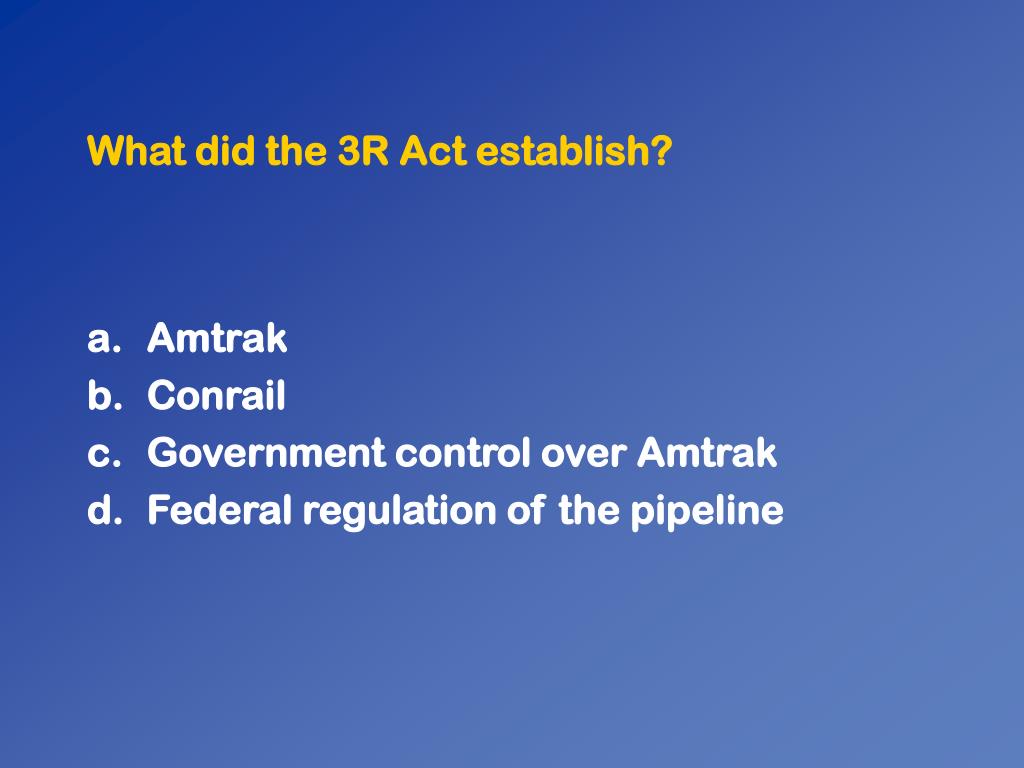 What did the 3R Act establish?

a. Amtrak
b. Conrail
c. Government control over Amtrak
d. Federal regulation of the pipeline